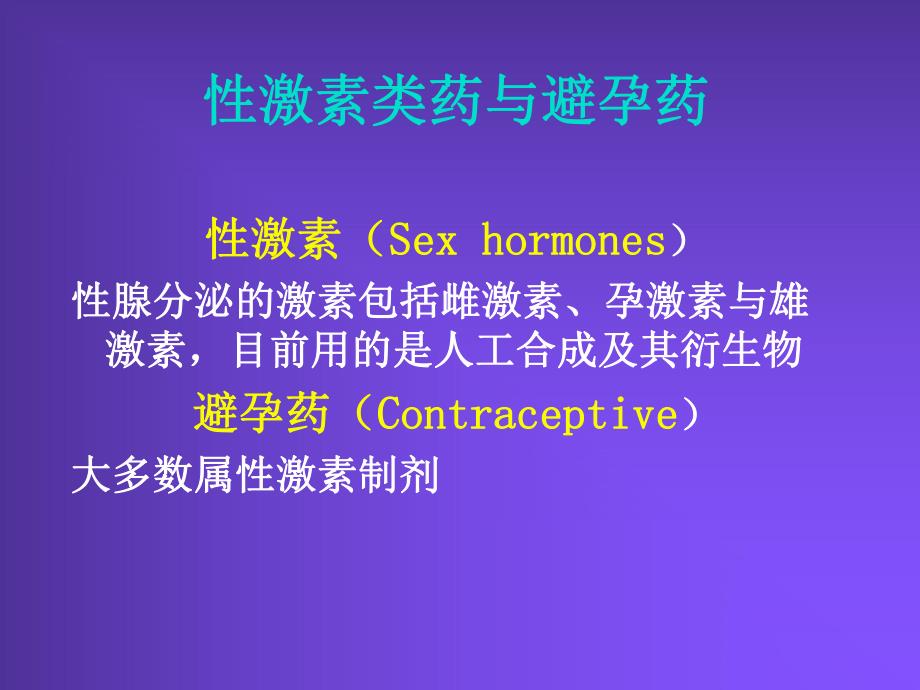 性激素类药与避孕药

性激素（Sex hormones）

性腺分泌的激素包括雌激素、孕激素与雄激素，目前用的是人工合成及其衍生物

避孕药（Contraceptive）

大多数属性激素制剂